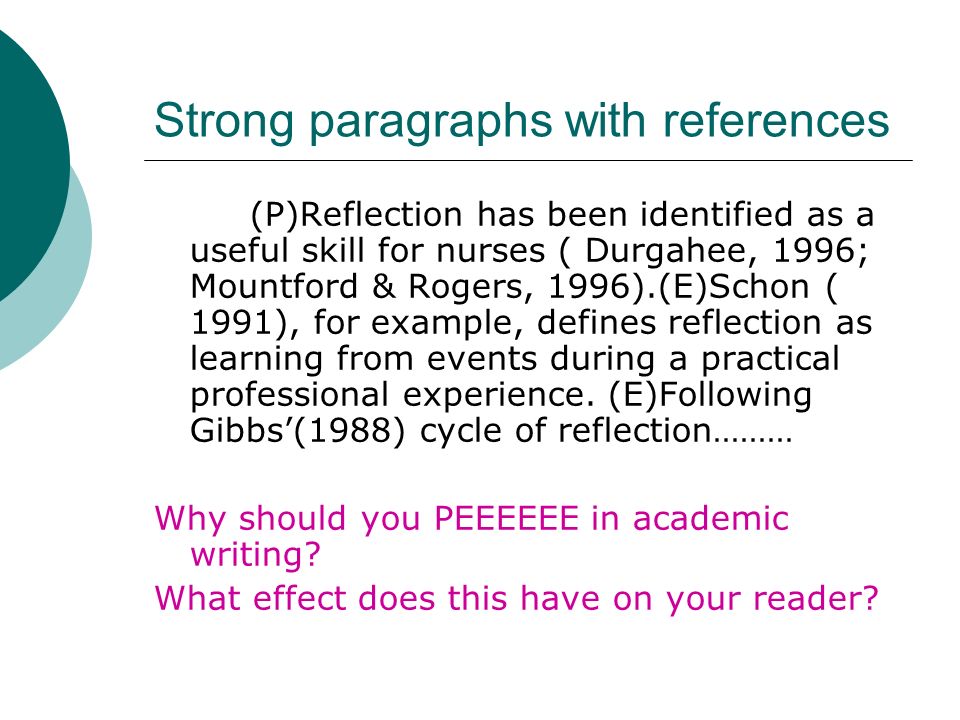 Strong paragraphs with references

(P)Reflection has been identified as a useful skill for nurses ( Durgahee, 1996; Mountford & Rogers, 1996).(E)Schon ( 1991), for example, defines reflection as learning from events during a practical professional experience. (E)Following Gibbs’(1988) cycle of reflection………

Why should you PEEEEEE in academic writing?

What effect does this have on your reader?